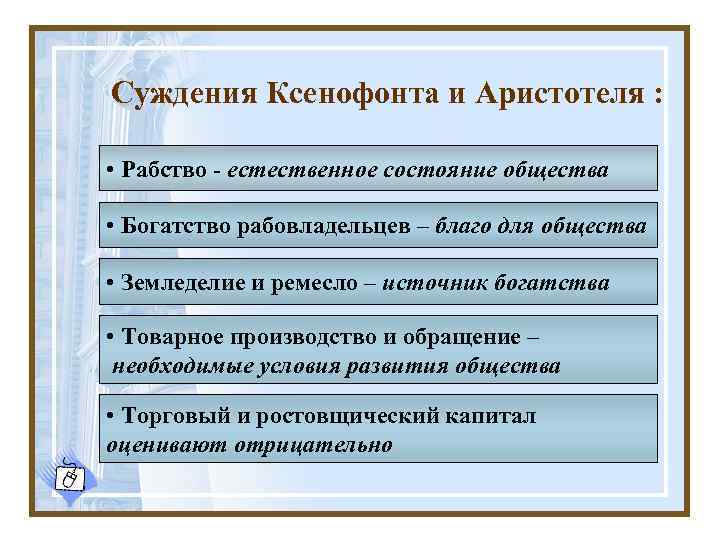 Суждения Ксенофонта и Аристотеля :

• Рабство - естественное состояние общества

• Богатство рабовладельцев – благо для общества

• Земледелие и ремесло – источник богатства

• Товарное производство и обращение – необходимые условия развития общества

• Торговый и ростовщический капитал оценивают отрицательно